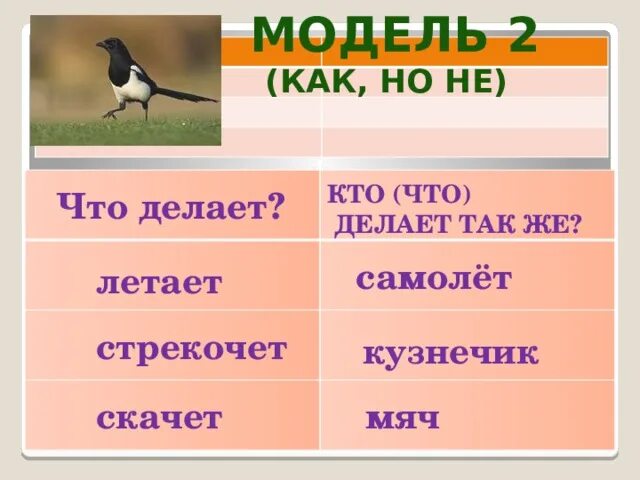 МОДЕЛЬ 2
(КАК, НО НЕ)

| Что делает? | КТО (ЧТО) ДЕЛАЕТ ТАК ЖЕ? |
|---|---|
| летает | самолёт |
| стрекочет | кузнечик |
| скачет | мяч |